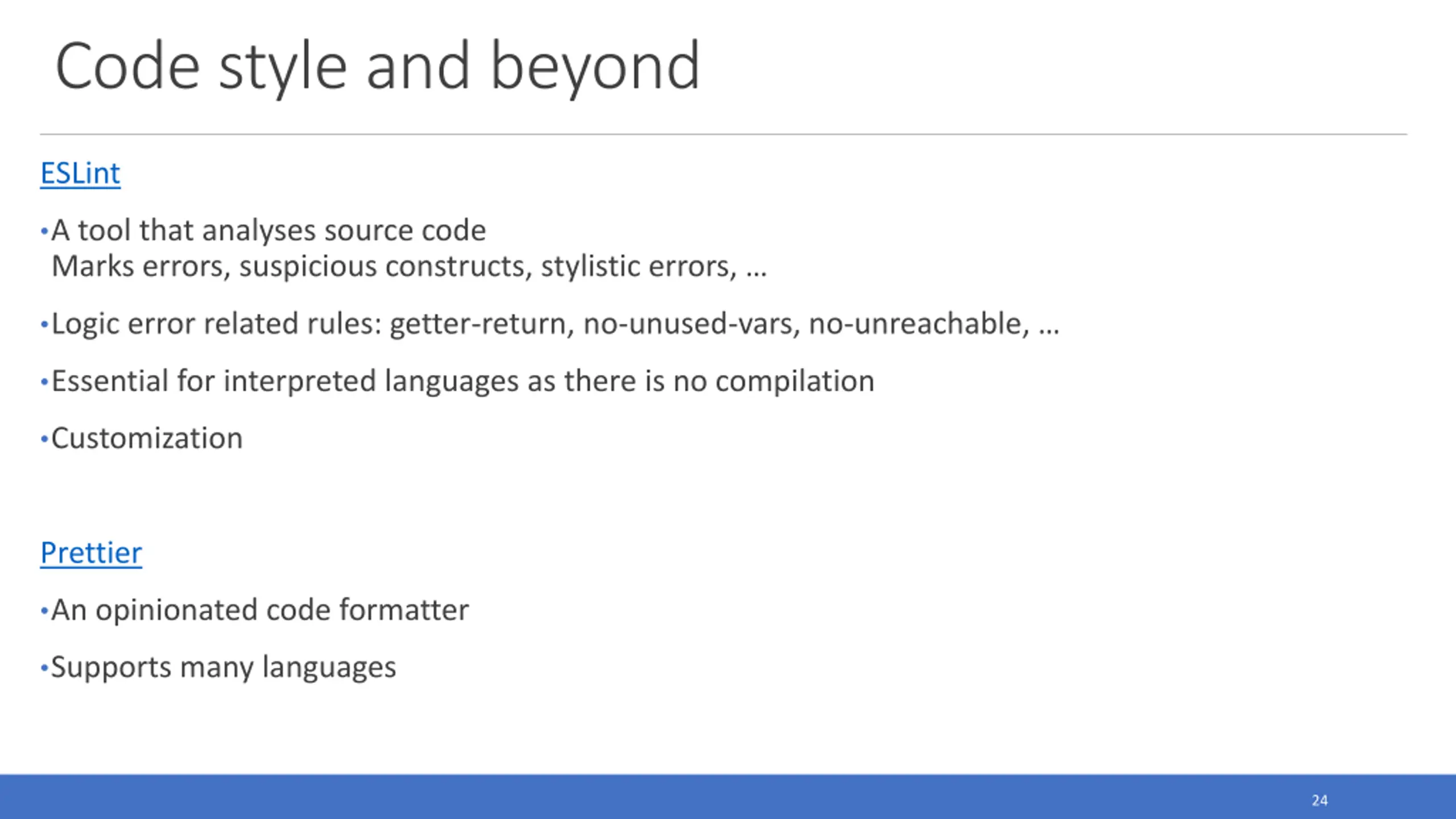 Code style and beyond

ESLint

•A tool that analyses source code
Marks errors, suspicious constructs, stylistic errors, …

•Logic error related rules: getter-return, no-unused-vars, no-unreachable, …

•Essential for interpreted languages as there is no compilation

•Customization

Prettier

•An opinionated code formatter

•Supports many languages

24